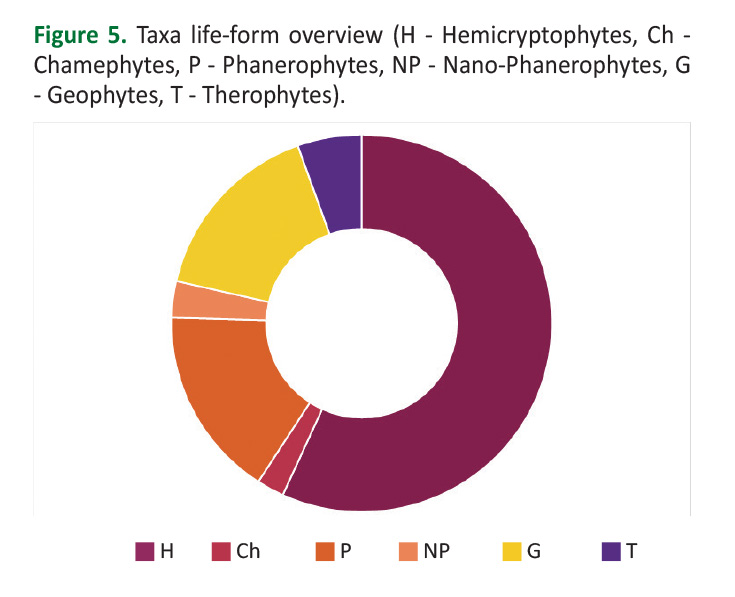 **Figure 5.** Taxa life-form overview (H - Hemicryptophytes, Ch - Chamephytes, P - Phanerophytes, NP - Nano-Phanerophytes, G - Geophytes, T - Therophytes).

H Ch P NP G T